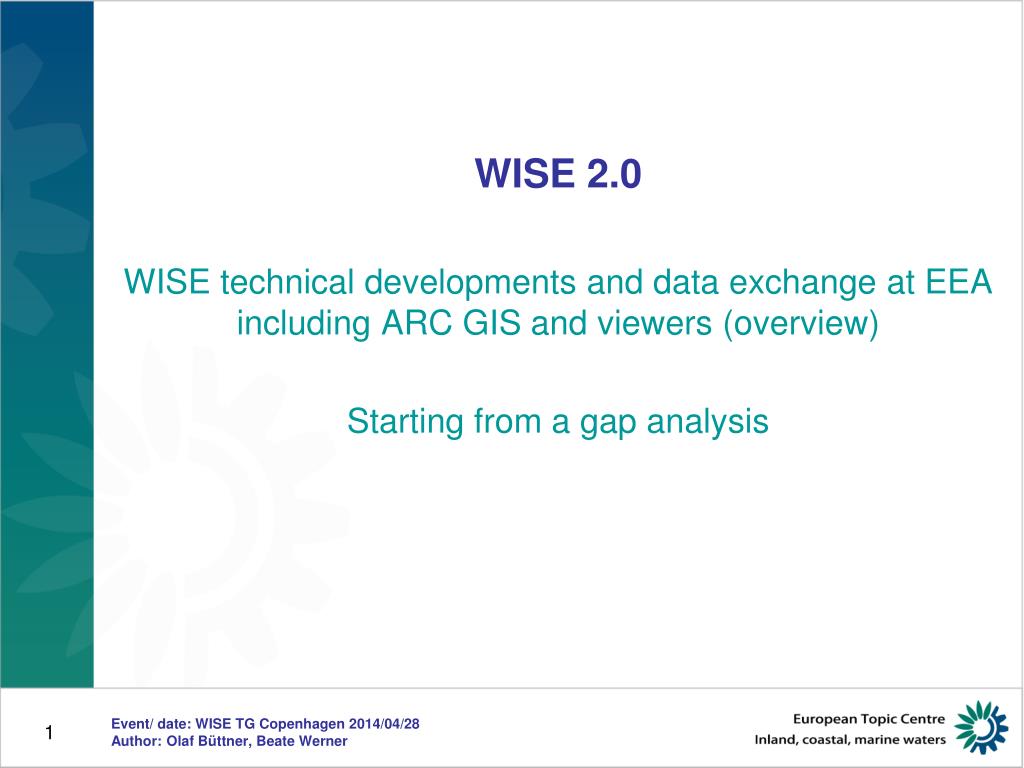 WISE 2.0

WISE technical developments and data exchange at EEA including ARC GIS and viewers (overview)

Starting from a gap analysis

1

Event/ date: WISE TG Copenhagen 2014/04/28
Author: Olaf Büttner, Beate Werner

European Topic Centre
Inland, coastal, marine waters